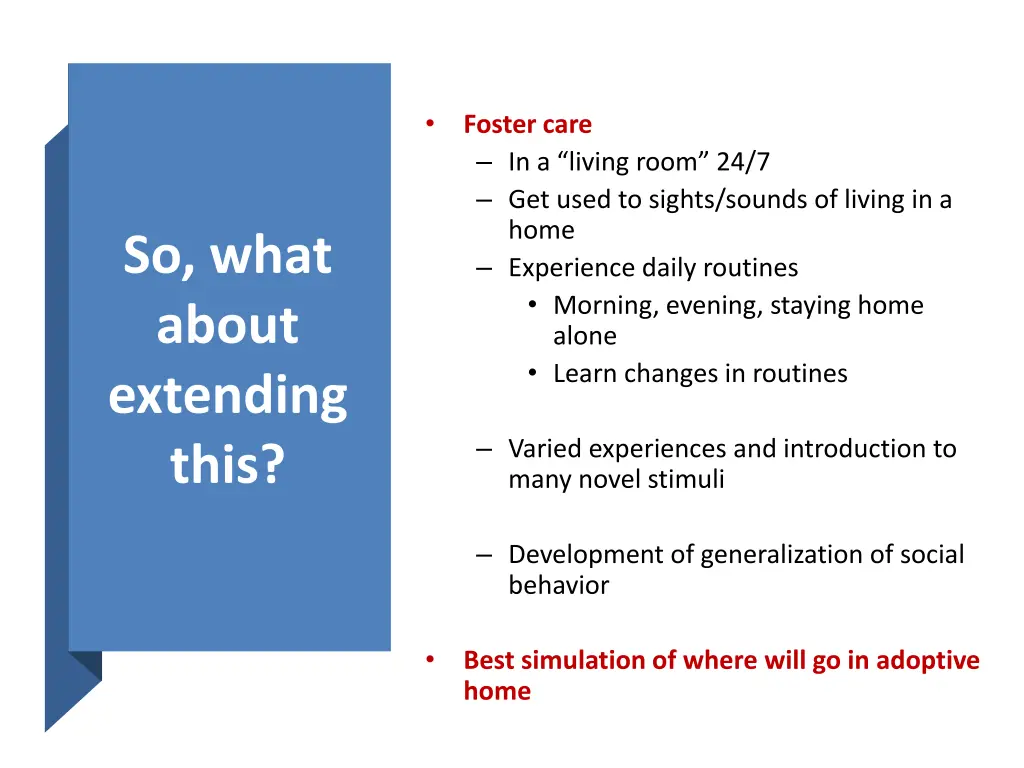 So, what about extending this?

• Foster care
– In a “living room” 24/7
– Get used to sights/sounds of living in a home
– Experience daily routines
• Morning, evening, staying home alone
• Learn changes in routines

– Varied experiences and introduction to many novel stimuli

– Development of generalization of social behavior

• Best simulation of where will go in adoptive home